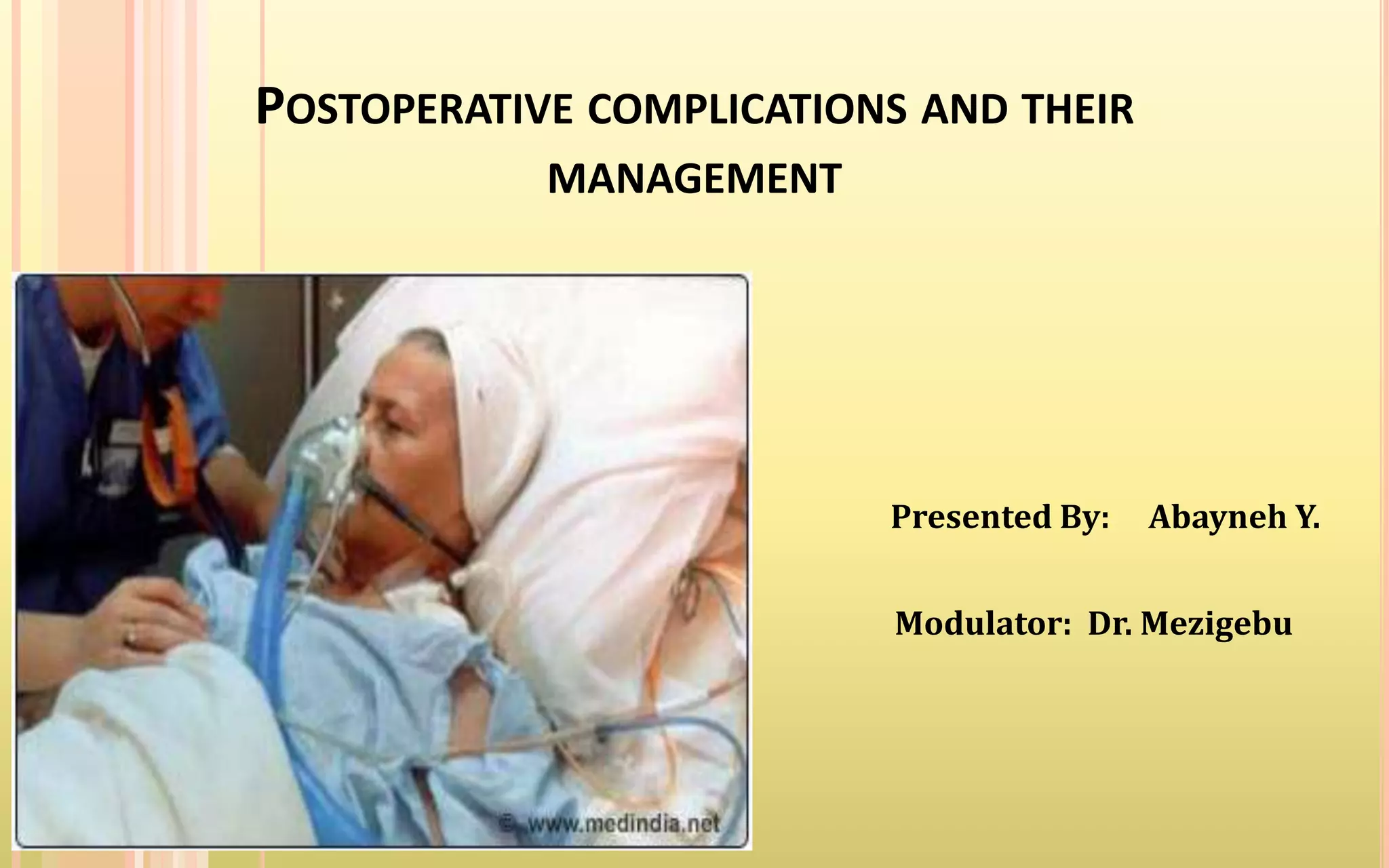 POSTOPERATIVE COMPLICATIONS AND THEIR MANAGEMENT

© www.medindia.net

Presented By: Abayneh Y.

Modulator: Dr. Mezigebu